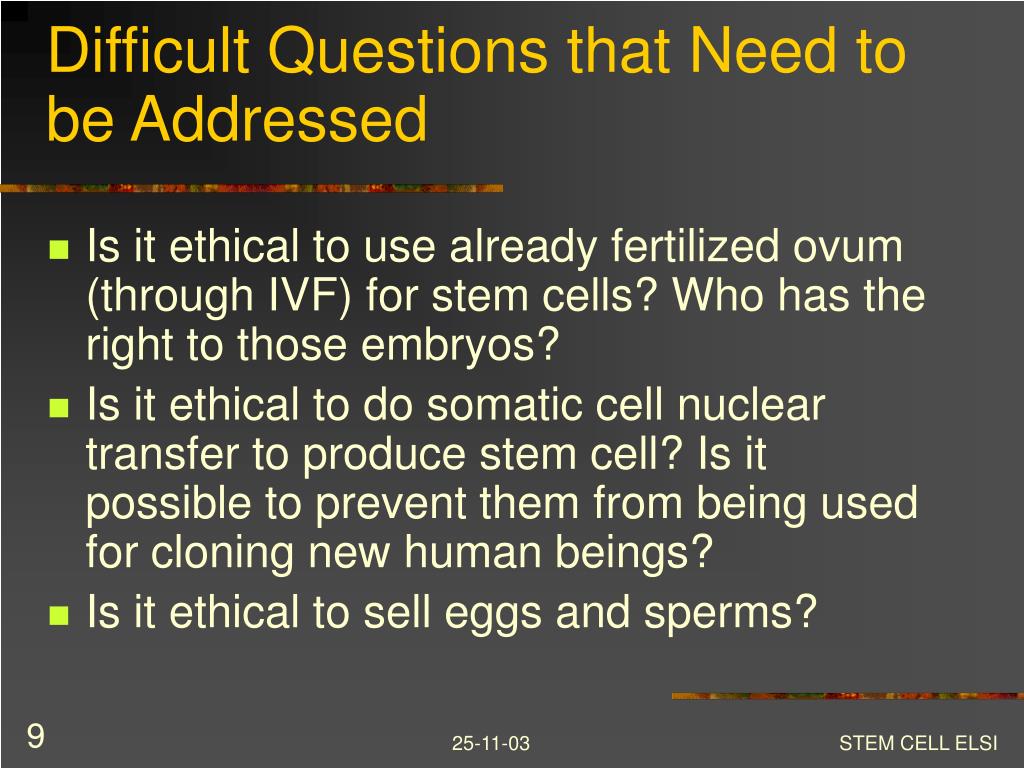 Difficult Questions that Need to be Addressed

- Is it ethical to use already fertilized ovum (through IVF) for stem cells? Who has the right to those embryos?
- Is it ethical to do somatic cell nuclear transfer to produce stem cell? Is it possible to prevent them from being used for cloning new human beings?
- Is it ethical to sell eggs and sperms?

9

25-11-03

STEM CELL ELSI